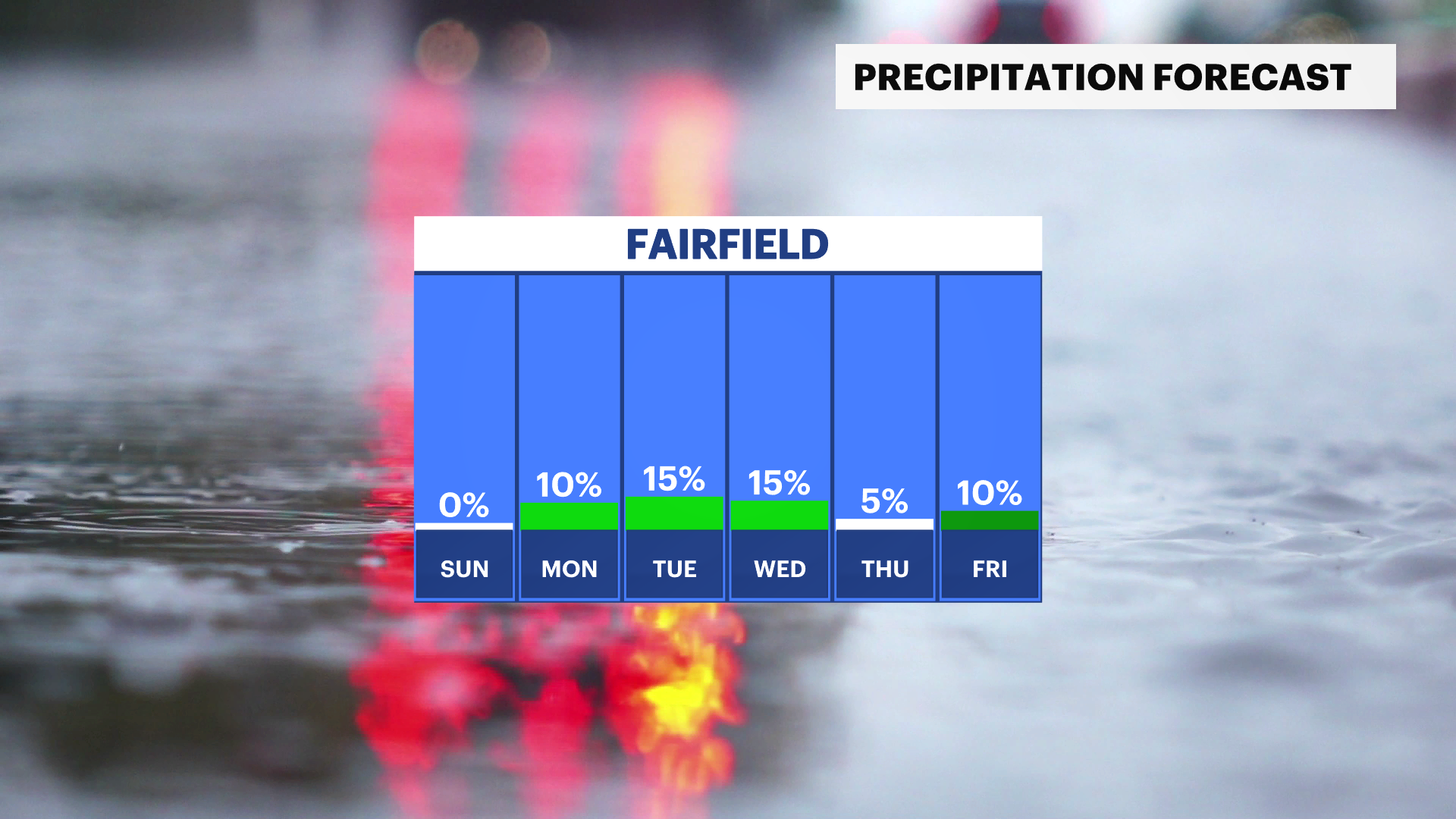 PRECIPITATION FORECAST

FAIRFIELD

| 0% | 10% | 15% | 15% | 5% | 10% |
|---|---|---|---|---|---|
| SUN | MON | TUE | WED | THU | FRI |